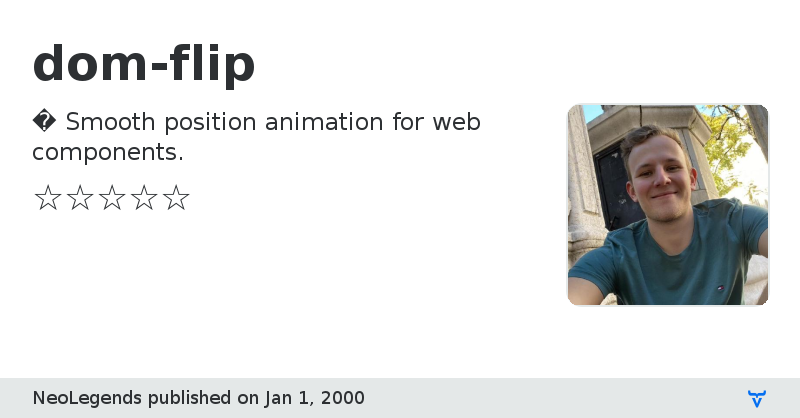 dom-flip

� Smooth position animation for web components.

☆☆☆☆☆

NeoLegends published on Jan 1, 2000